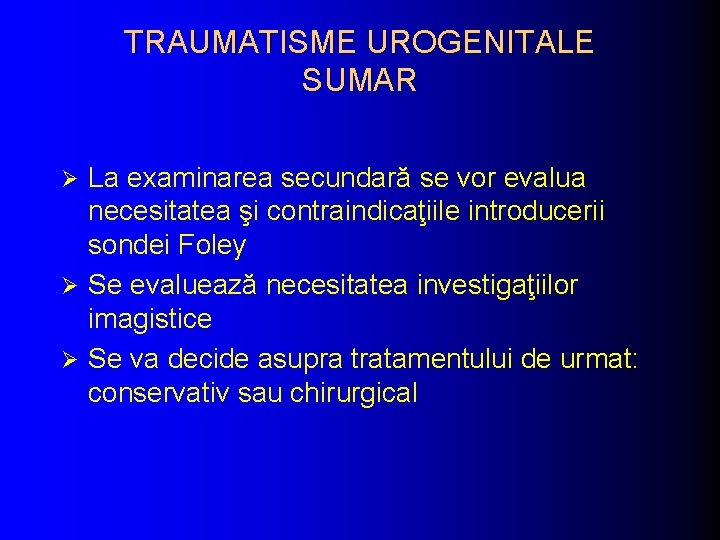 TRAUMATISME UROGENITALE
SUMAR

➢ La examinarea secundară se vor evalua necesitatea şi contraindicaţiile introducerii sondei Foley
➢ Se evaluează necesitatea investigaţiilor imagistice
➢ Se va decide asupra tratamentului de urmat: conservativ sau chirurgical